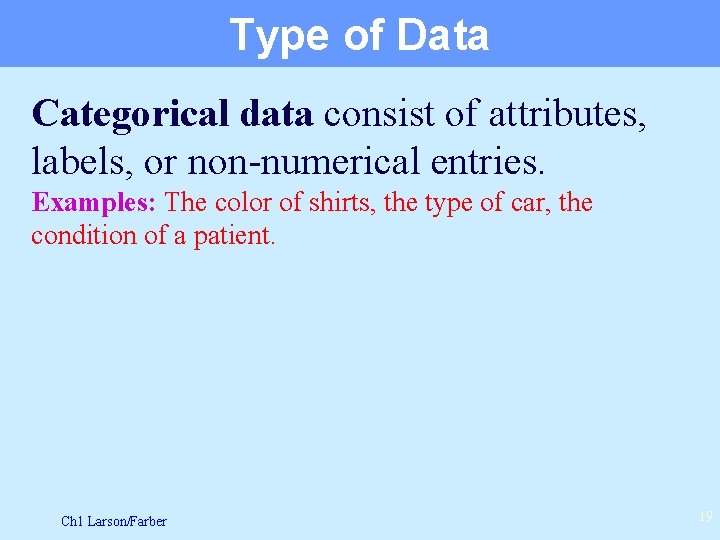 Type of Data

Categorical data consist of attributes, labels, or non-numerical entries.

Examples: The color of shirts, the type of car, the condition of a patient.

Ch1 Larson/Farber

19